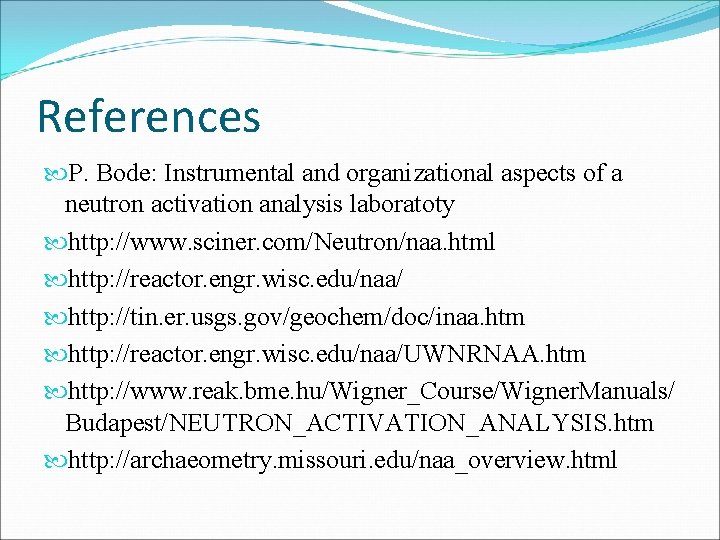 References

P. Bode: Instrumental and organizational aspects of a neutron activation analysis laboratoty

http://www.sciner.com/Neutron/naa.html

http://reactor.engr.wisc.edu/naa/

http://tin.er.usgs.gov/geochem/doc/inaa.htm

http://reactor.engr.wisc.edu/naa/UWNRNAA.htm

http://www.reak.bme.hu/Wigner_Course/WignerManuals/Budapest/NEUTRON_ACTIVATION_ANALYSIS.htm

http://archaeometry.missouri.edu/naa_overview.html